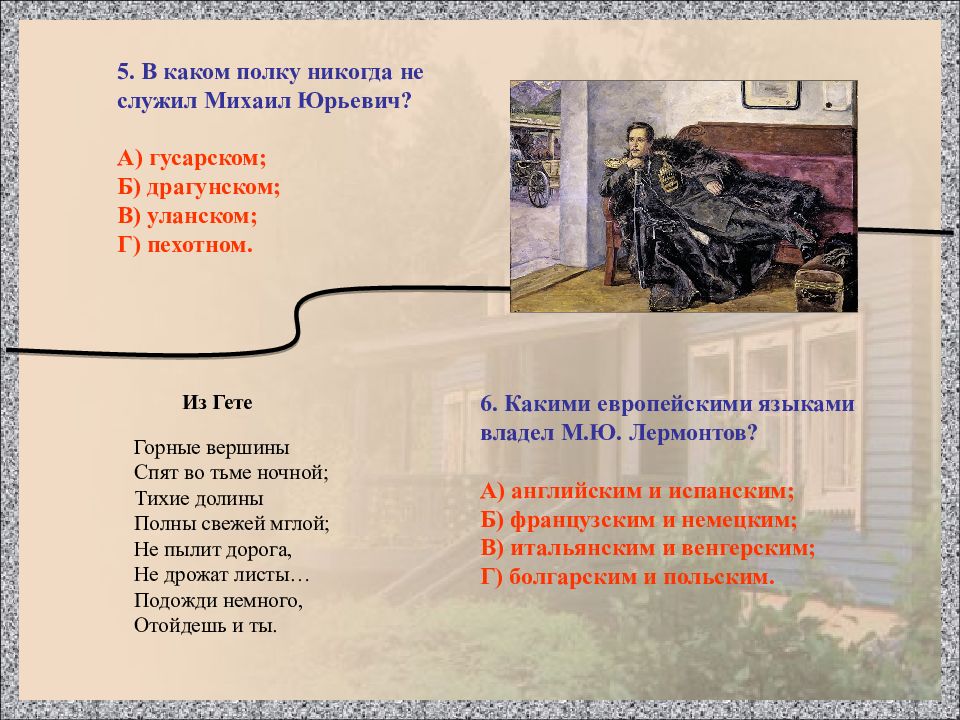 5. В каком полку никогда не служил Михаил Юрьевич?

А) гусарском;
Б) драгунском;
В) уланском;
Г) пехотном.

Из Гете

Горные вершины
Спят во тьме ночной;
Тихие долины
Полны свежей мглой;
Не пылит дорога,
Не дрожат листы…
Подожди немного,
Отойдешь и ты.

6. Какими европейскими языками владел М.Ю. Лермонтов?

А) английским и испанским;
Б) французским и немецким;
В) итальянским и венгерским;
Г) болгарским и польским.